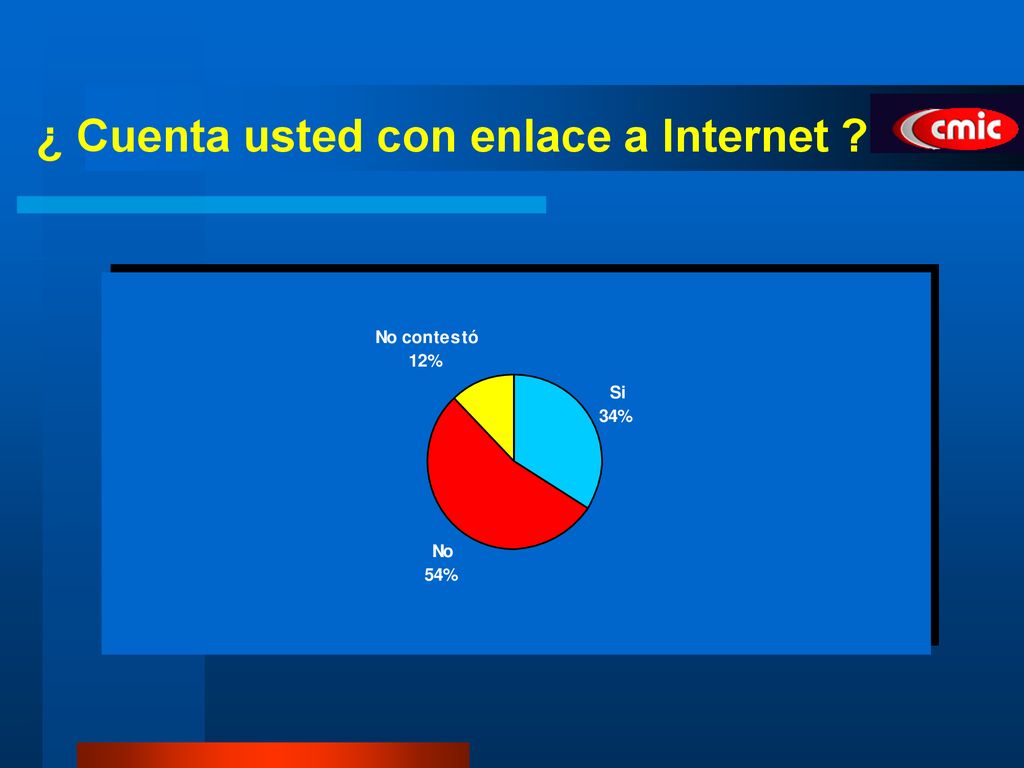 ¿ Cuenta usted con enlace a Internet ?

cmic

No contestó
12%

Si
34%

No
54%